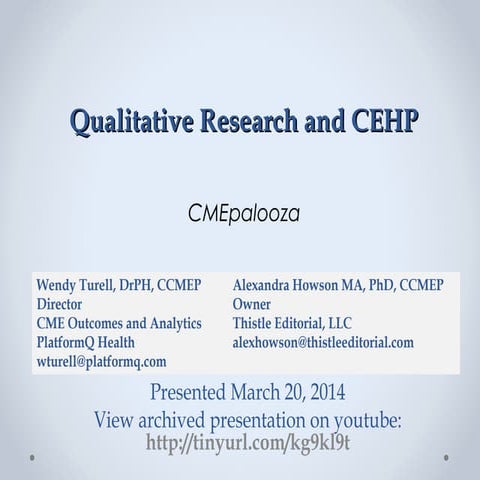 Qualitative Research and CEHP

CMEpalooza

Wendy Turell, DrPH, CCMEP
Director
CME Outcomes and Analytics
PlatformQ Health
wturell@platformq.com

Alexandra Howson MA, PhD, CCMEP
Owner
Thistle Editorial, LLC
alexhowson@thistleeditorial.com

Presented March 20, 2014
View archived presentation on youtube:
http://tinyurl.com/kg9kl9t